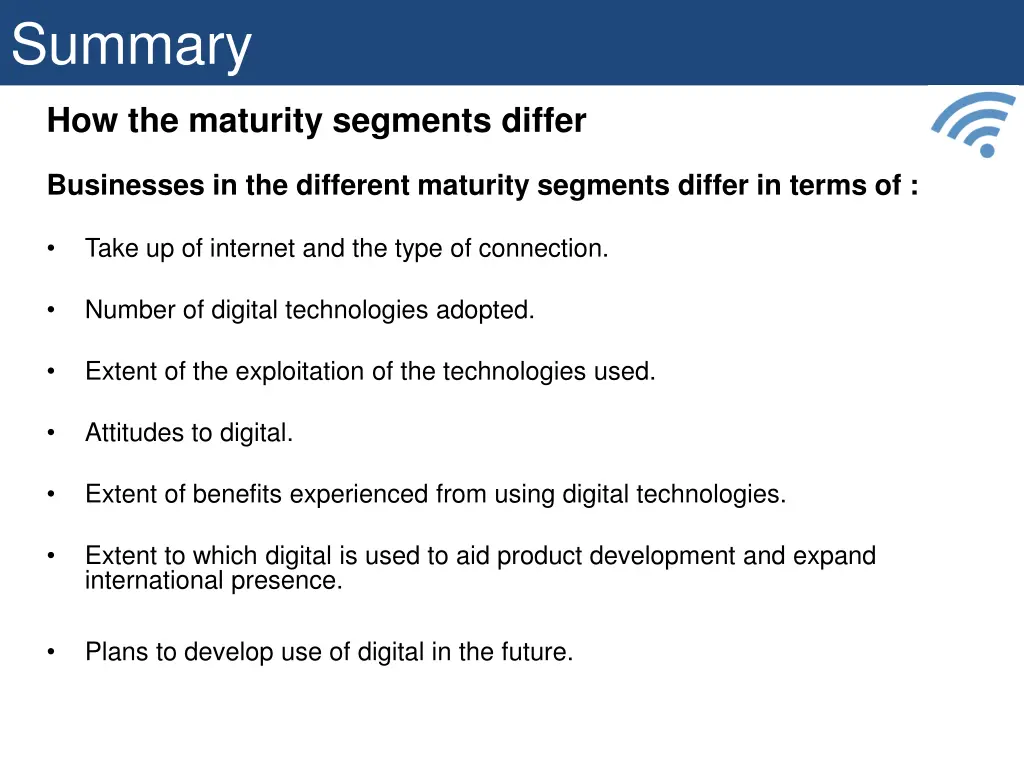 Summary

How the maturity segments differ

Businesses in the different maturity segments differ in terms of :

• Take up of internet and the type of connection.

• Number of digital technologies adopted.

• Extent of the exploitation of the technologies used.

• Attitudes to digital.

• Extent of benefits experienced from using digital technologies.

• Extent to which digital is used to aid product development and expand international presence.

• Plans to develop use of digital in the future.